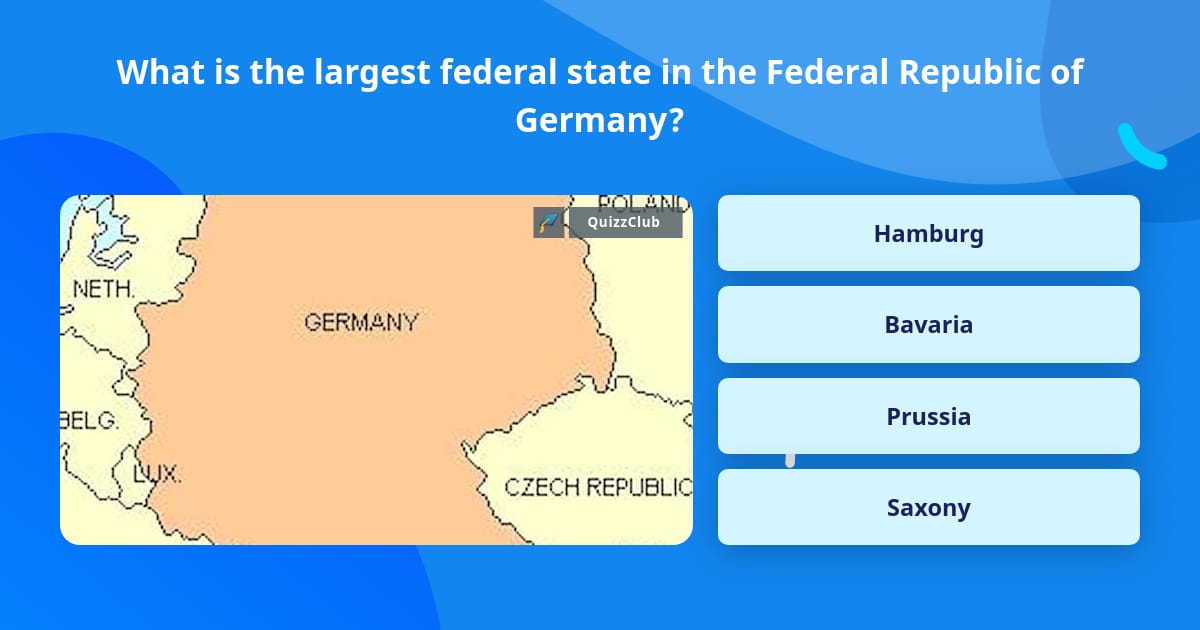 What is the largest federal state in the Federal Republic of Germany?

POLAND

QuizzClub

NETH.

GERMANY

BELG.

LUX.

CZECH REPUBLIC

Hamburg

Bavaria

Prussia

Saxony